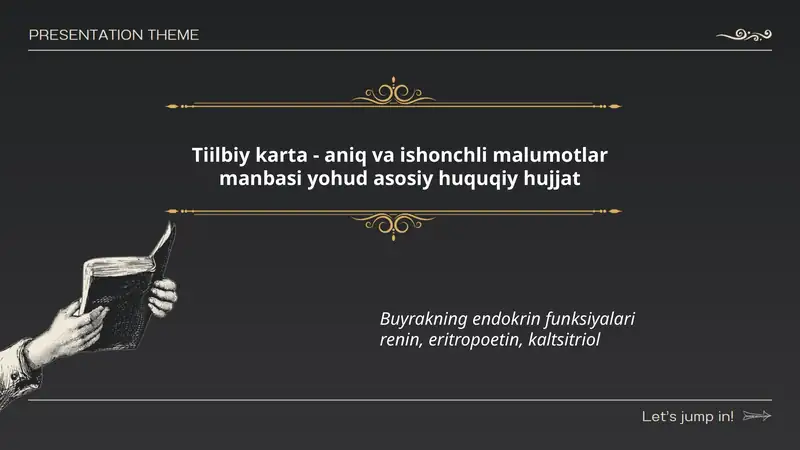 PRESENTATION THEME

Tiilbiy karta - aniq va ishonchli malumotlar manbasi yohud asosiy huquqiy hujjat

Buyrakning endokrin funksiyalari
renin, eritropoetin, kaltsitriol

Let's jump in!